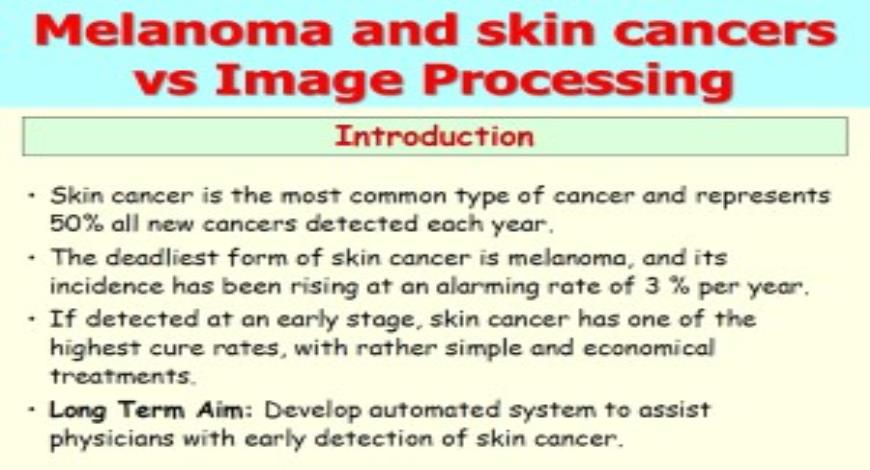 Melanoma and skin cancers vs Image Processing

Introduction

• Skin cancer is the most common type of cancer and represents 50% all new cancers detected each year.

• The deadliest form of skin cancer is melanoma, and its incidence has been rising at an alarming rate of 3 % per year.

• If detected at an early stage, skin cancer has one of the highest cure rates, with rather simple and economical treatments.

• Long Term Aim: Develop automated system to assist physicians with early detection of skin cancer.